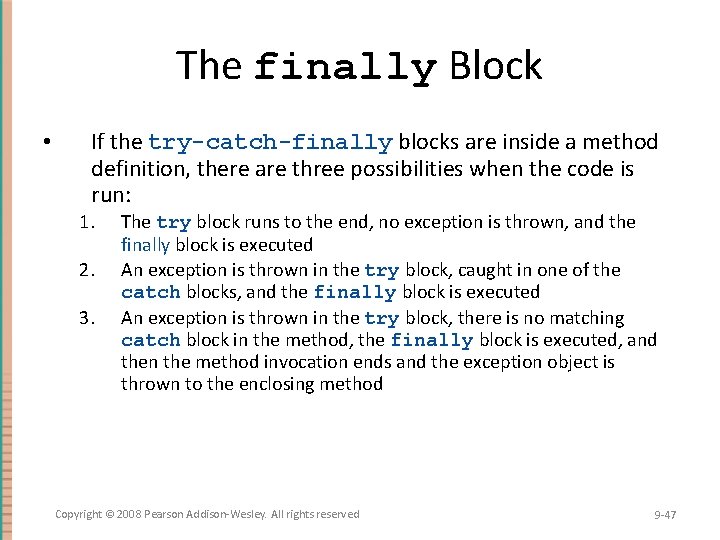 The finally Block

• If the try-catch-finally blocks are inside a method definition, there are three possibilities when the code is run:

1. The try block runs to the end, no exception is thrown, and the finally block is executed
2. An exception is thrown in the try block, caught in one of the catch blocks, and the finally block is executed
3. An exception is thrown in the try block, there is no matching catch block in the method, the finally block is executed, and then the method invocation ends and the exception object is thrown to the enclosing method

Copyright © 2008 Pearson Addison-Wesley. All rights reserved

9-47